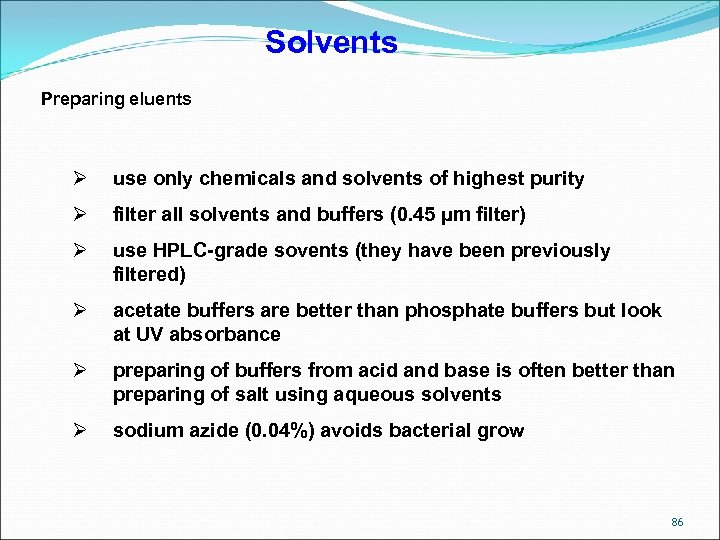 Solvents

Preparing eluents

➢ use only chemicals and solvents of highest purity

➢ filter all solvents and buffers (0.45 µm filter)

➢ use HPLC-grade sovents (they have been previously filtered)

➢ acetate buffers are better than phosphate buffers but look at UV absorbance

➢ preparing of buffers from acid and base is often better than preparing of salt using aqueous solvents

➢ sodium azide (0.04%) avoids bacterial grow

86